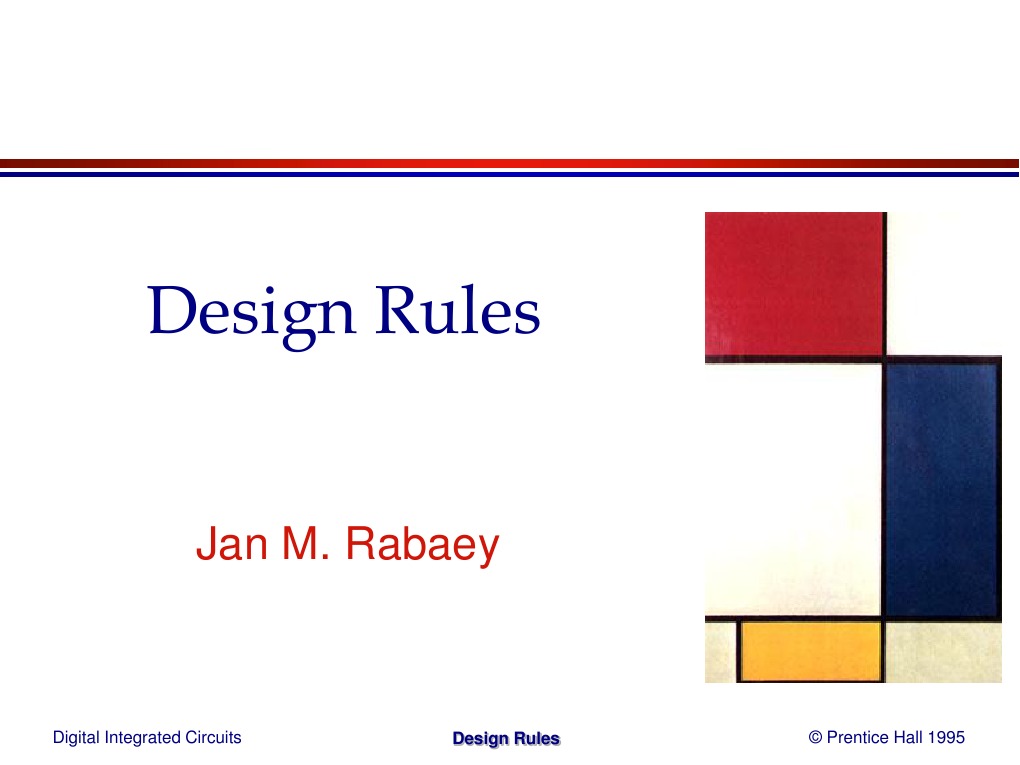 Design Rules

Jan M. Rabaey

Digital Integrated Circuits

Design Rules

© Prentice Hall 1995